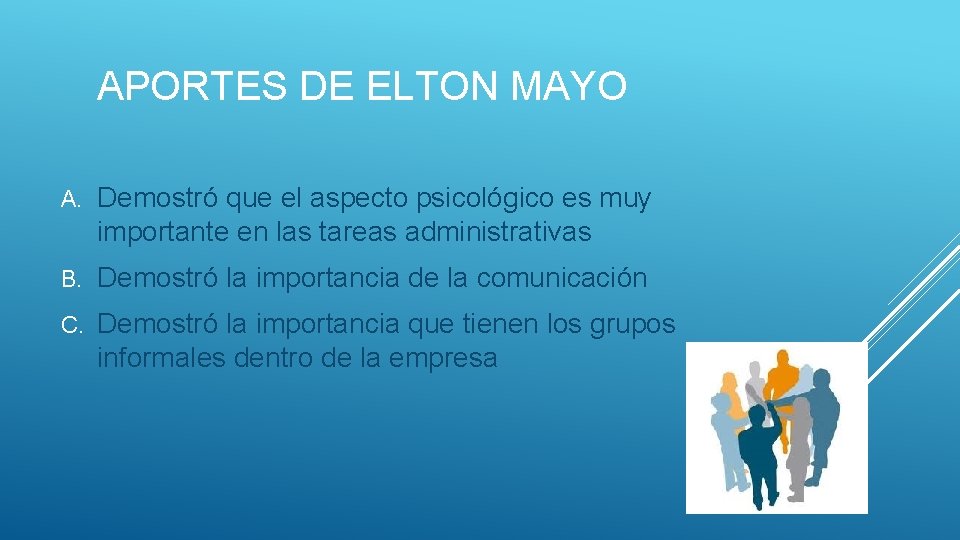 APORTES DE ELTON MAYO

A. Demostró que el aspecto psicológico es muy importante en las tareas administrativas

B. Demostró la importancia de la comunicación

C. Demostró la importancia que tienen los grupos informales dentro de la empresa